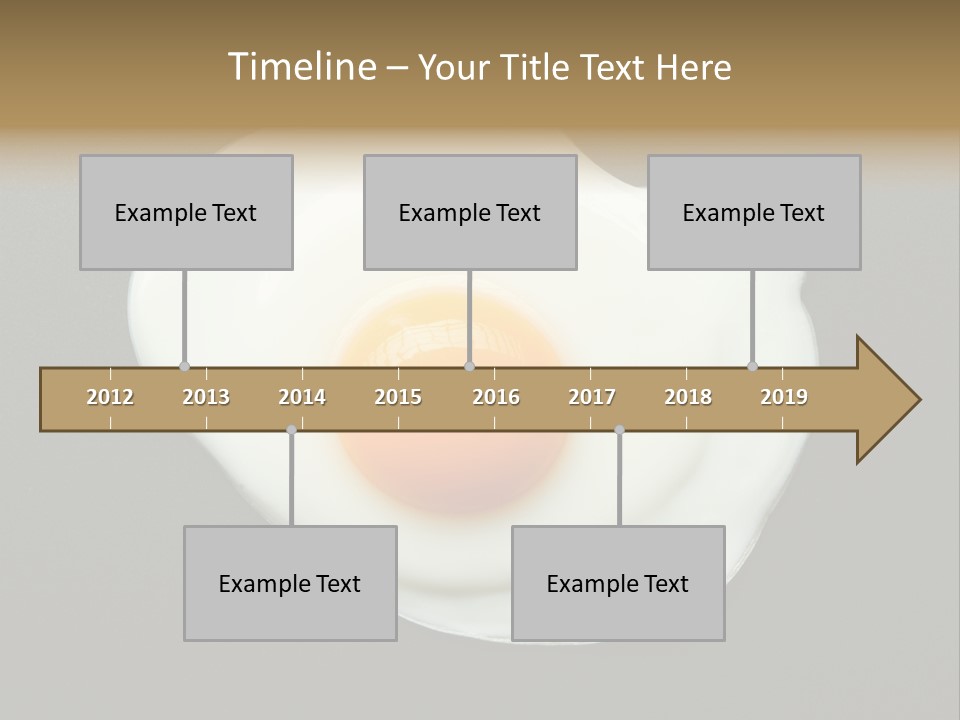 Timeline – Your Title Text Here

Example Text

Example Text

Example Text

2012 2013 2014 2015 2016 2017 2018 2019

Example Text

Example Text